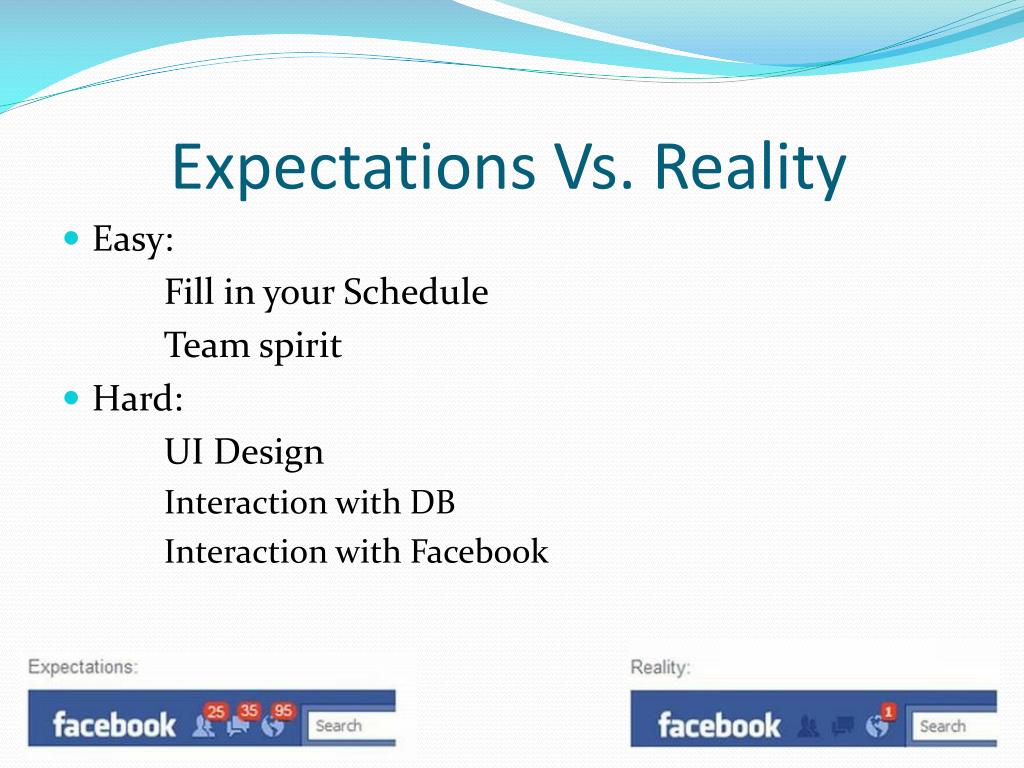 Expectations Vs. Reality

Easy:

Fill in your Schedule

Team spirit

Hard:

UI Design

Interaction with DB

Interaction with Facebook

Expectations:

facebook 25 35 95 Search

Reality:

facebook 1 Search